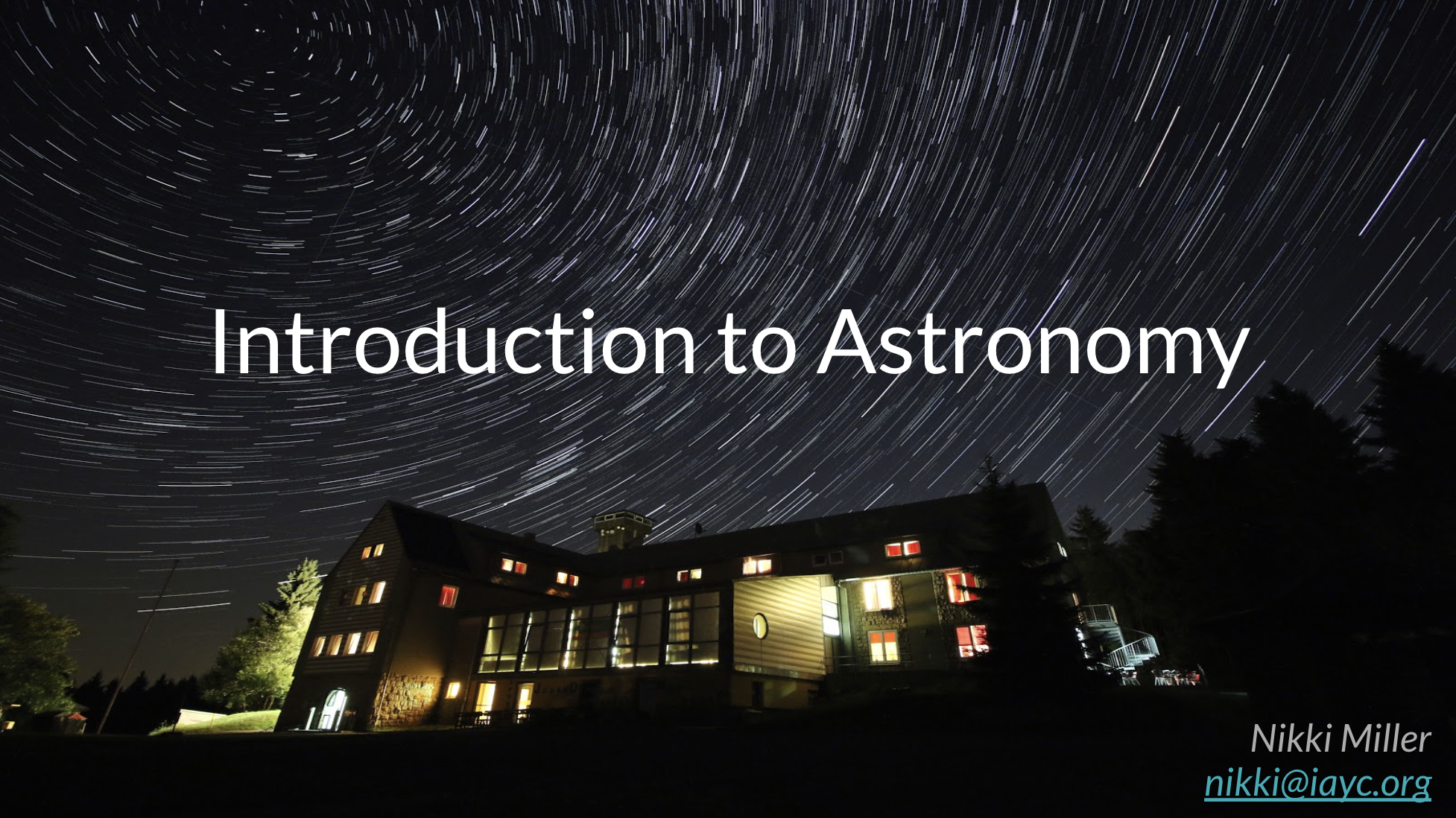 Introduction to Astronomy

Nikki Miller
nikki@iayc.org